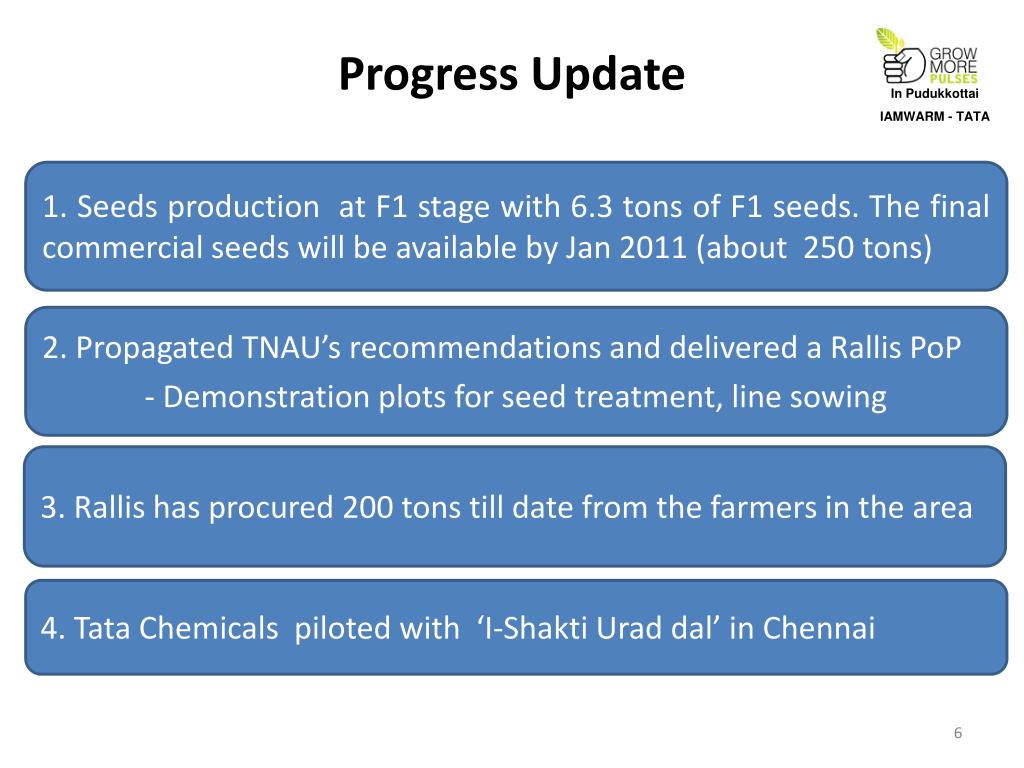 Progress Update

GROW MORE PULSES
In Pudukkottai
IAMWARM - TATA

1. Seeds production at F1 stage with 6.3 tons of F1 seeds. The final commercial seeds will be available by Jan 2011 (about 250 tons)

2. Propagated TNAU's recommendations and delivered a Rallis PoP
- Demonstration plots for seed treatment, line sowing

3. Rallis has procured 200 tons till date from the farmers in the area

4. Tata Chemicals piloted with 'I-Shakti Urad dal' in Chennai

6